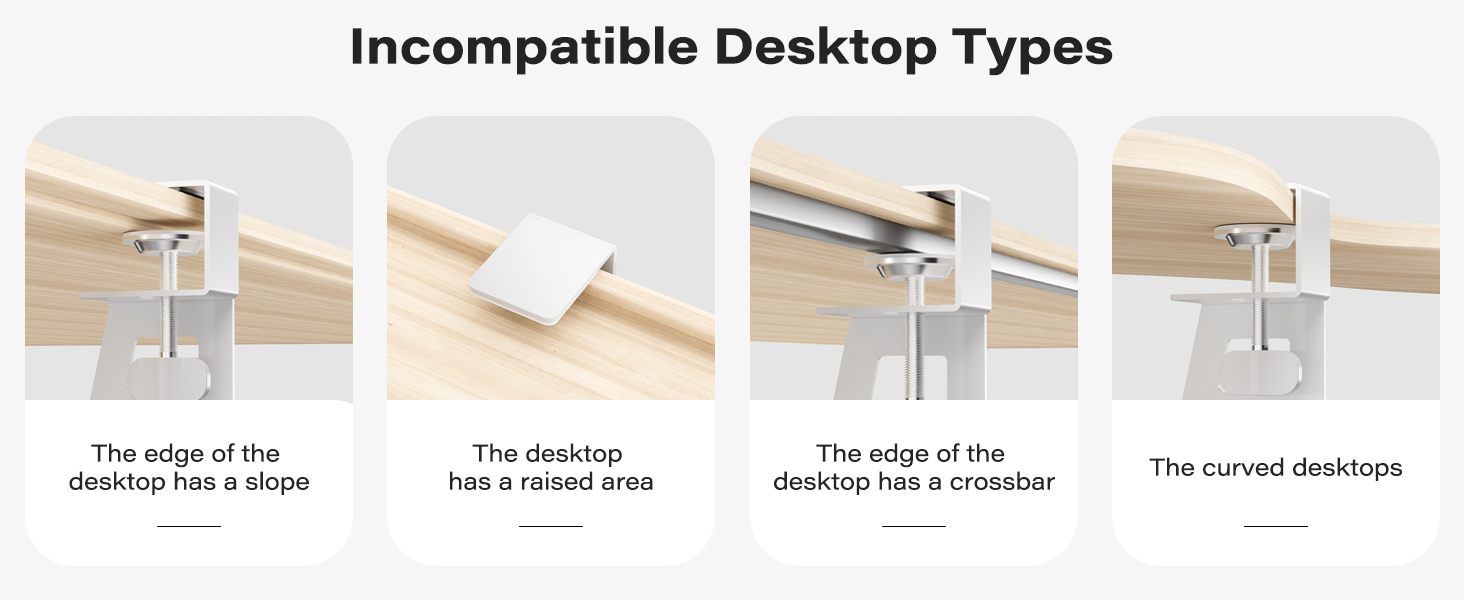 Incompatible Desktop Types

The edge of the desktop has a slope

The desktop has a raised area

The edge of the desktop has a crossbar

The curved desktops